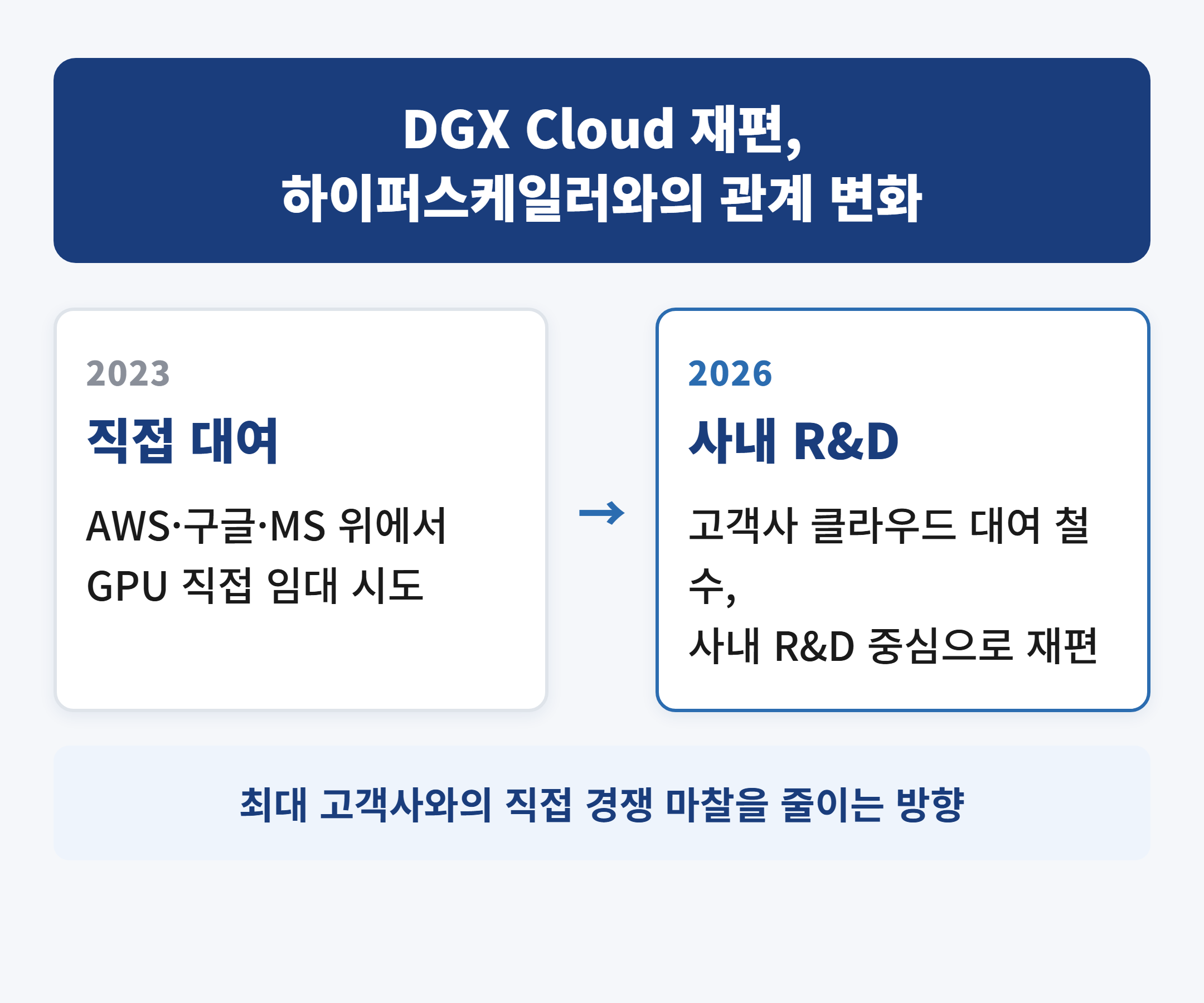 DGX Cloud 재편,
하이퍼스케일러와의 관계 변화

2023
직접 대여
AWS·구글·MS 위에서 GPU 직접 임대 시도

→

2026
사내 R&D
고객사 클라우드 대여 철수,
사내 R&D 중심으로 재편

최대 고객사와의 직접 경쟁 마찰을 줄이는 방향